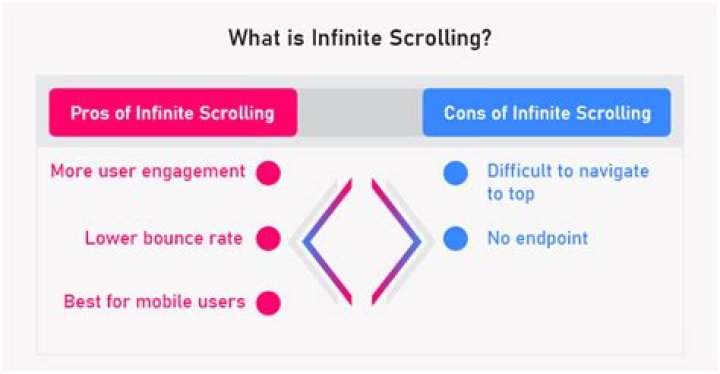 What is Infinite Scrolling?

Pros of Infinite Scrolling

More user engagement

Lower bounce rate

Best for mobile users

Cons of Infinite Scrolling

Difficult to navigate to top

No endpoint